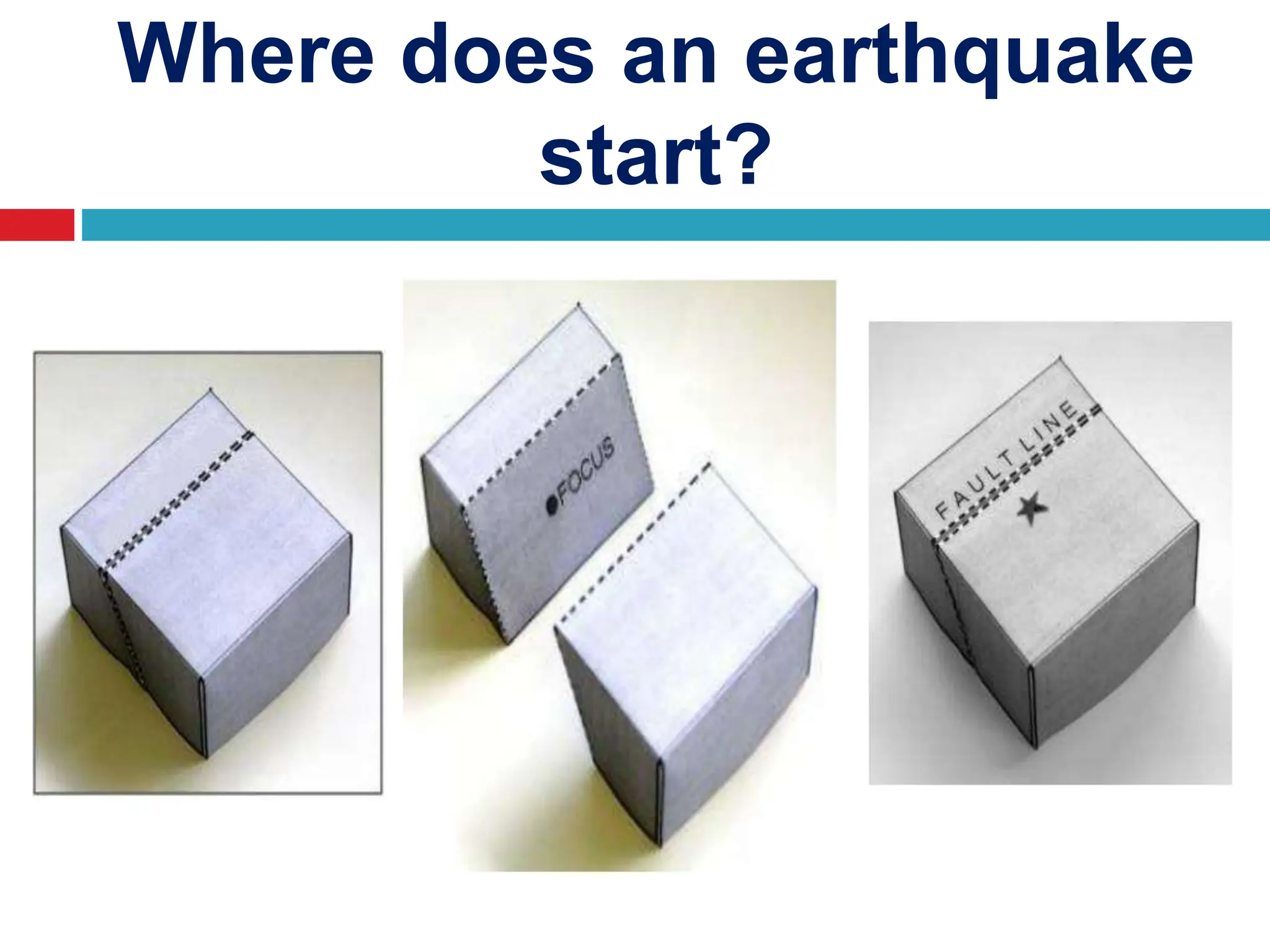 Where does an earthquake start?

FOCUS

FAULT LINE